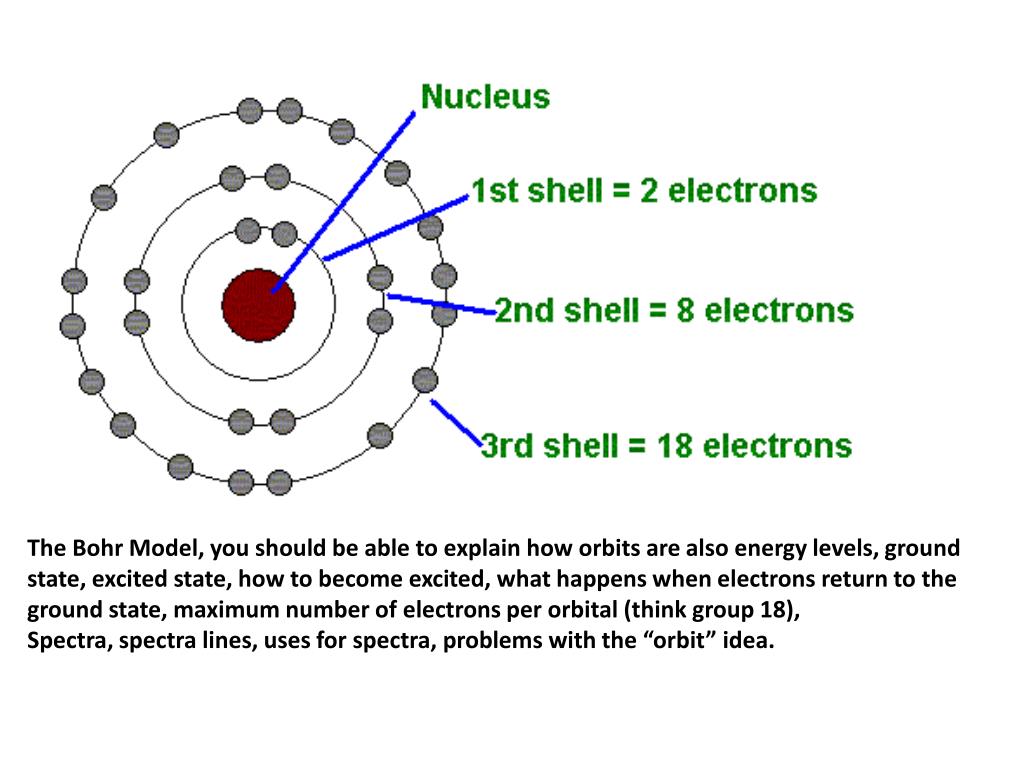 Nucleus

1st shell = 2 electrons

2nd shell = 8 electrons

3rd shell = 18 electrons

The Bohr Model, you should be able to explain how orbits are also energy levels, ground state, excited state, how to become excited, what happens when electrons return to the ground state, maximum number of electrons per orbital (think group 18),
Spectra, spectra lines, uses for spectra, problems with the “orbit” idea.